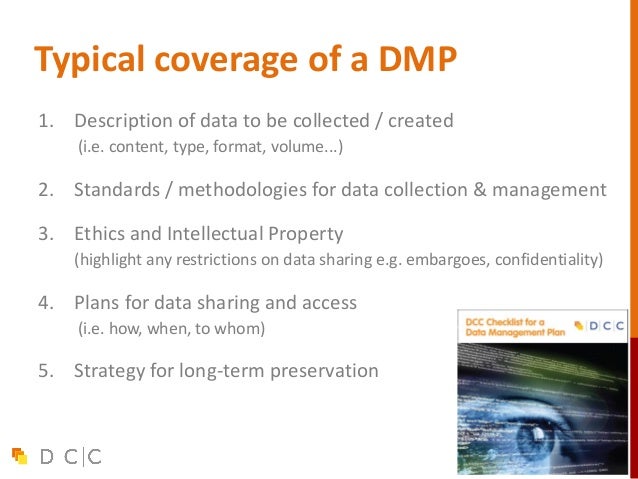 Typical coverage of a DMP

1. Description of data to be collected / created
(i.e. content, type, format, volume...)

2. Standards / methodologies for data collection & management

3. Ethics and Intellectual Property
(highlight any restrictions on data sharing e.g. embargoes, confidentiality)

4. Plans for data sharing and access
(i.e. how, when, to whom)

5. Strategy for long-term preservation

DCC Checklist for a Data Management Plan

D|C|C

D C|C